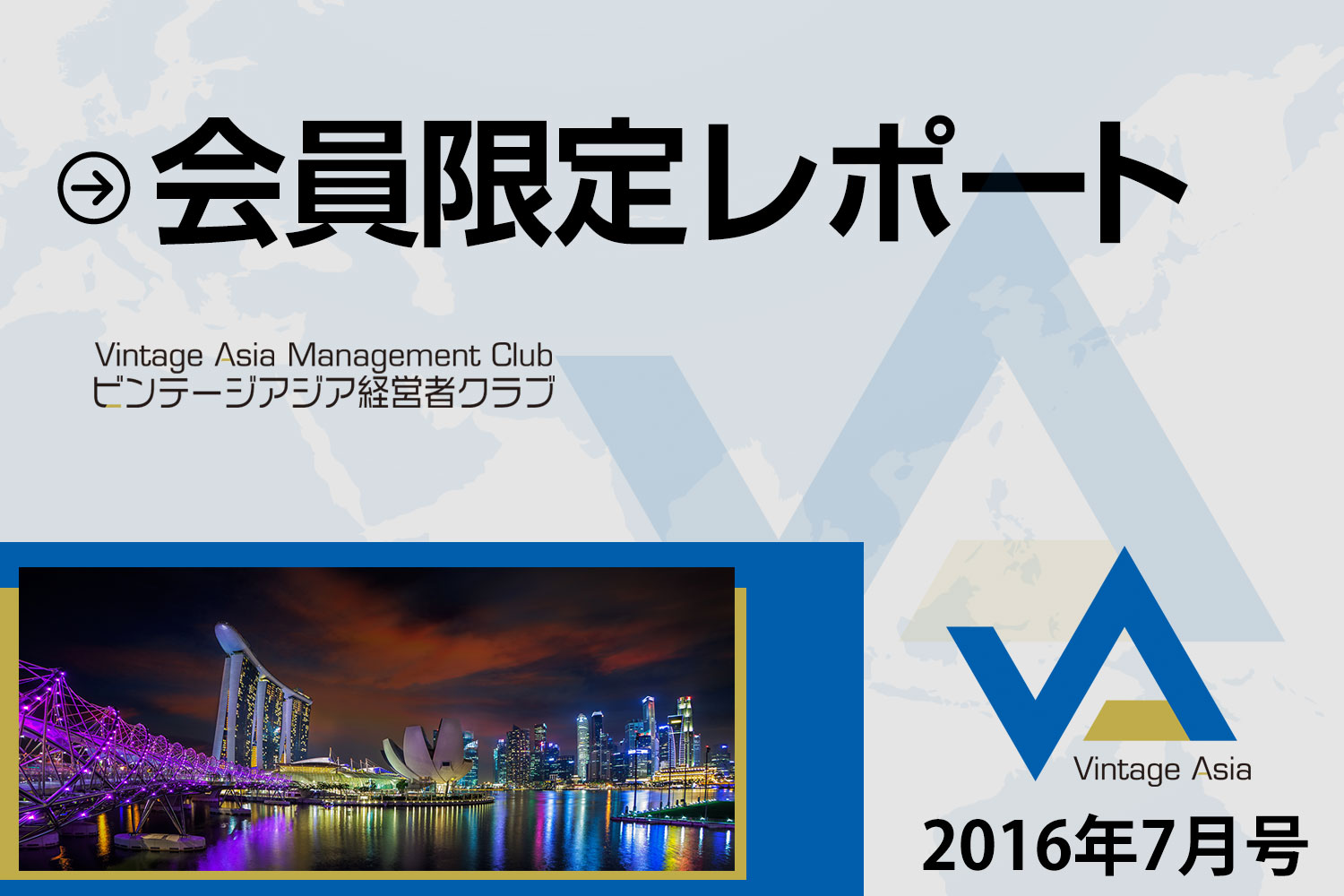 会員限定レポート

Vintage Asia Management Club
ビンテージアジア経営者クラブ

Vintage Asia

2016年7月号